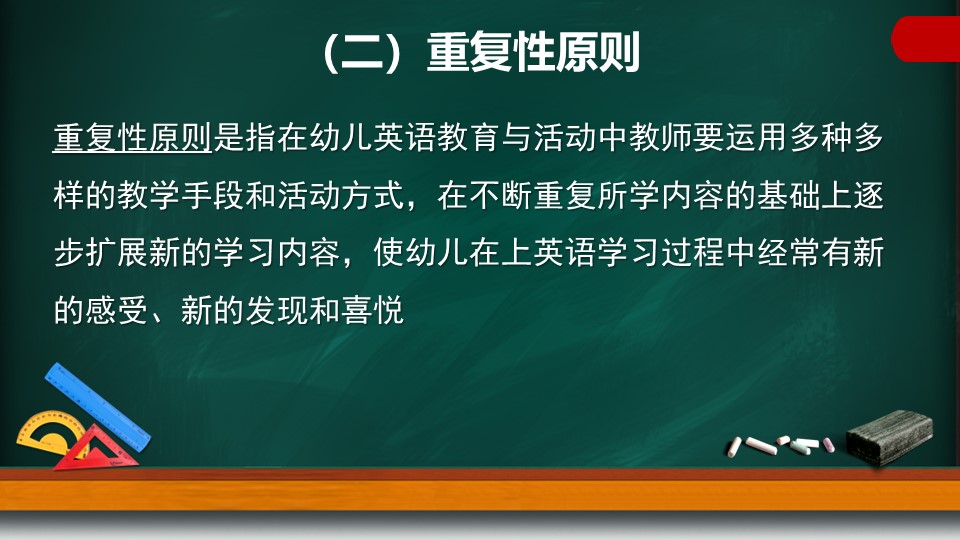 （二）重复性原则

重复性原则是指在幼儿英语教育与活动中教师要运用多种多样的教学手段和活动方式，在不断重复所学内容的基础上逐步扩展新的学习内容，使幼儿在上英语学习过程中经常有新的感受、新的发现和喜悦